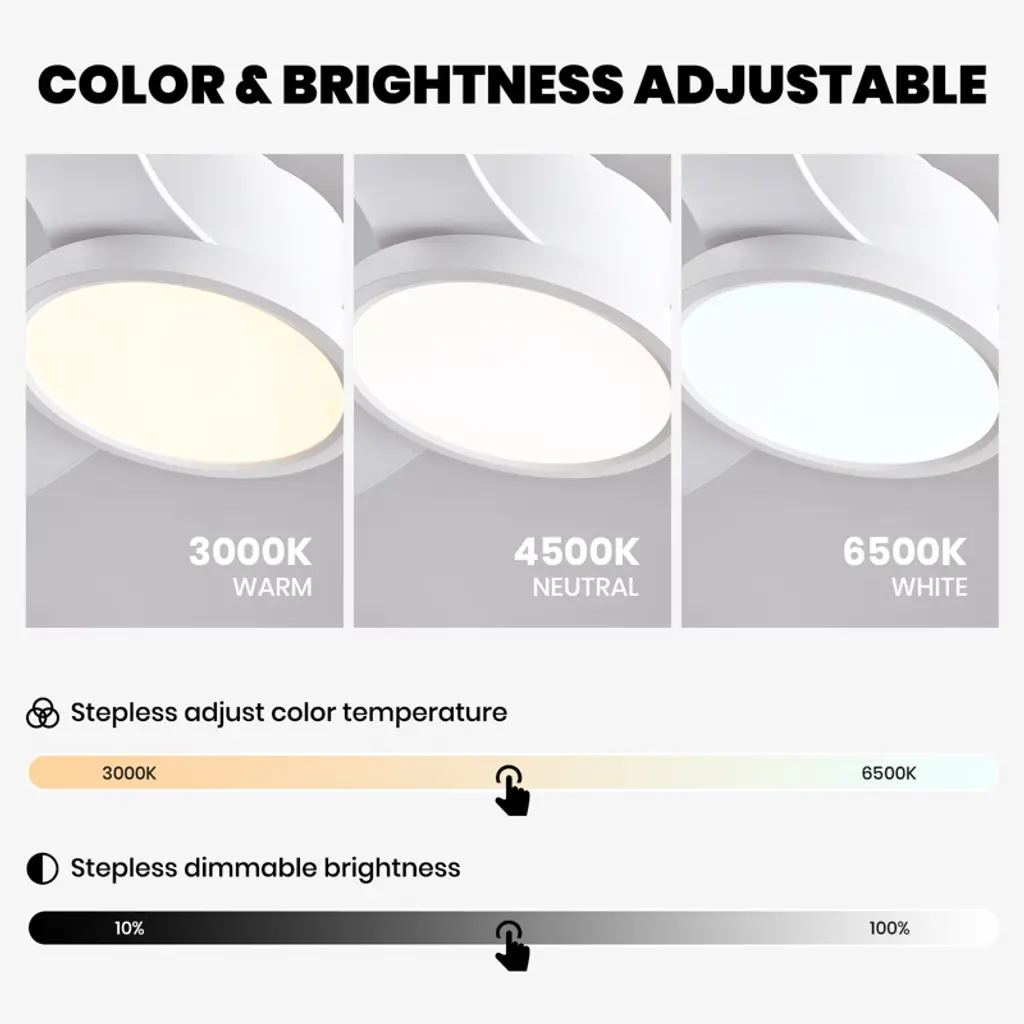 COLOR & BRIGHTNESS ADJUSTABLE

3000K
WARM

4500K
NEUTRAL

6500K
WHITE

Stepless adjust color temperature

3000K

6500K

Stepless dimmable brightness

10%

100%